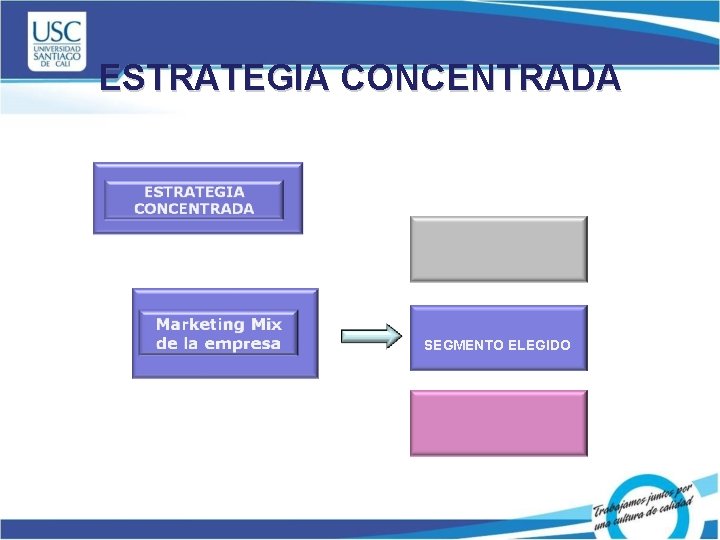 USC
UNIVERSIDAD SANTIAGO DE CALI

ESTRATEGIA CONCENTRADA

ESTRATEGIA CONCENTRADA

Marketing Mix de la empresa

SEGMENTO ELEGIDO

Trabajamos juntos por una cultura de calidad